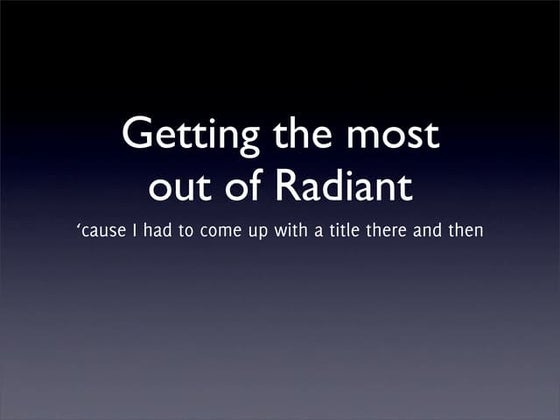 Getting the most out of Radiant

‘cause I had to come up with a title there and then